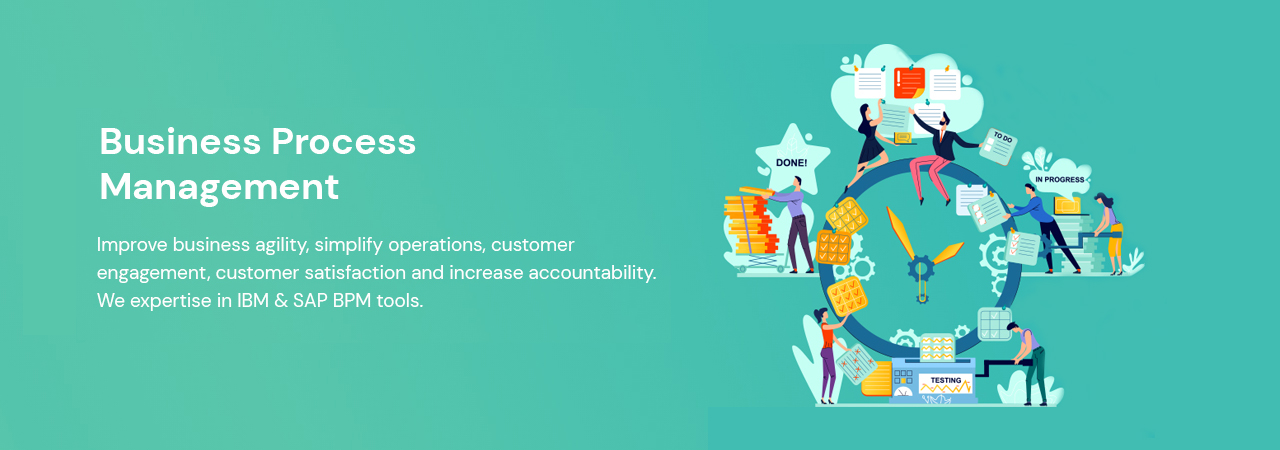 Business Process Management

Improve business agility, simplify operations, customer engagement, customer satisfaction and increase accountability. We expertise in IBM & SAP BPM tools.

DONE!

TO DO

IN PROGRESS

TESTING